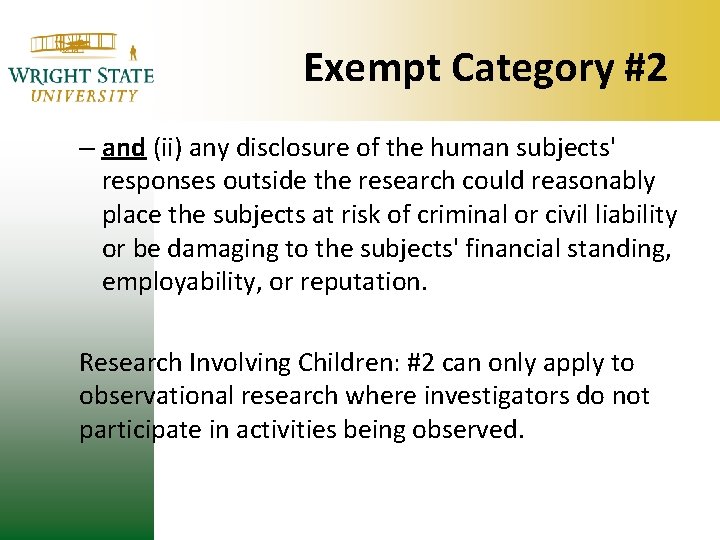 WRIGHT STATE
UNIVERSITY

Exempt Category #2

– and (ii) any disclosure of the human subjects' responses outside the research could reasonably place the subjects at risk of criminal or civil liability or be damaging to the subjects' financial standing, employability, or reputation.

Research Involving Children: #2 can only apply to observational research where investigators do not participate in activities being observed.